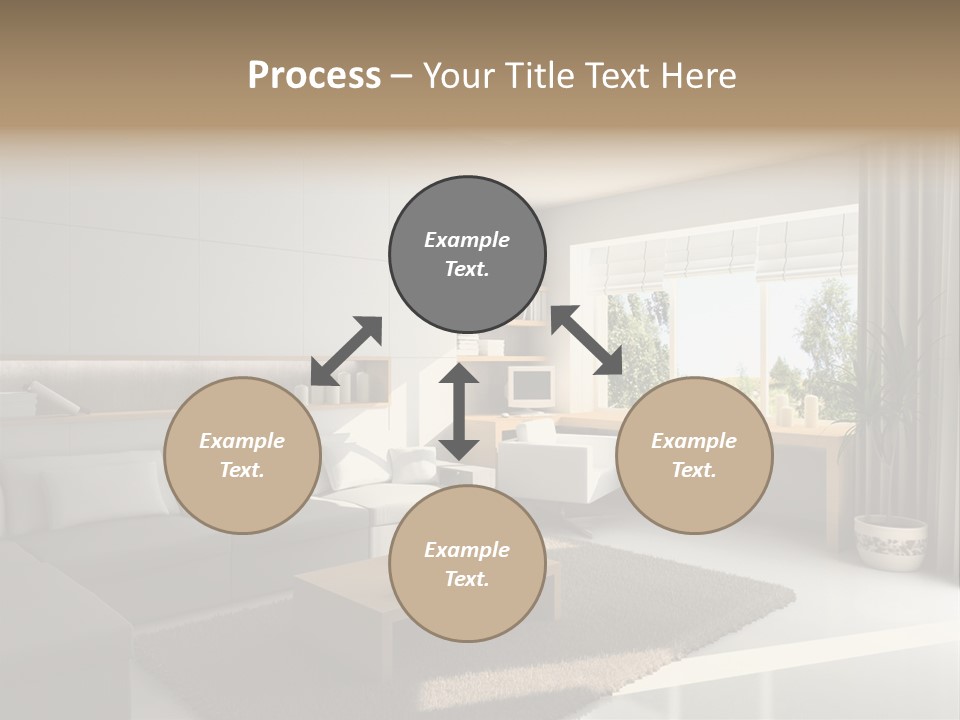 Process – Your Title Text Here

Example Text.

Example Text.

Example Text.

Example Text.